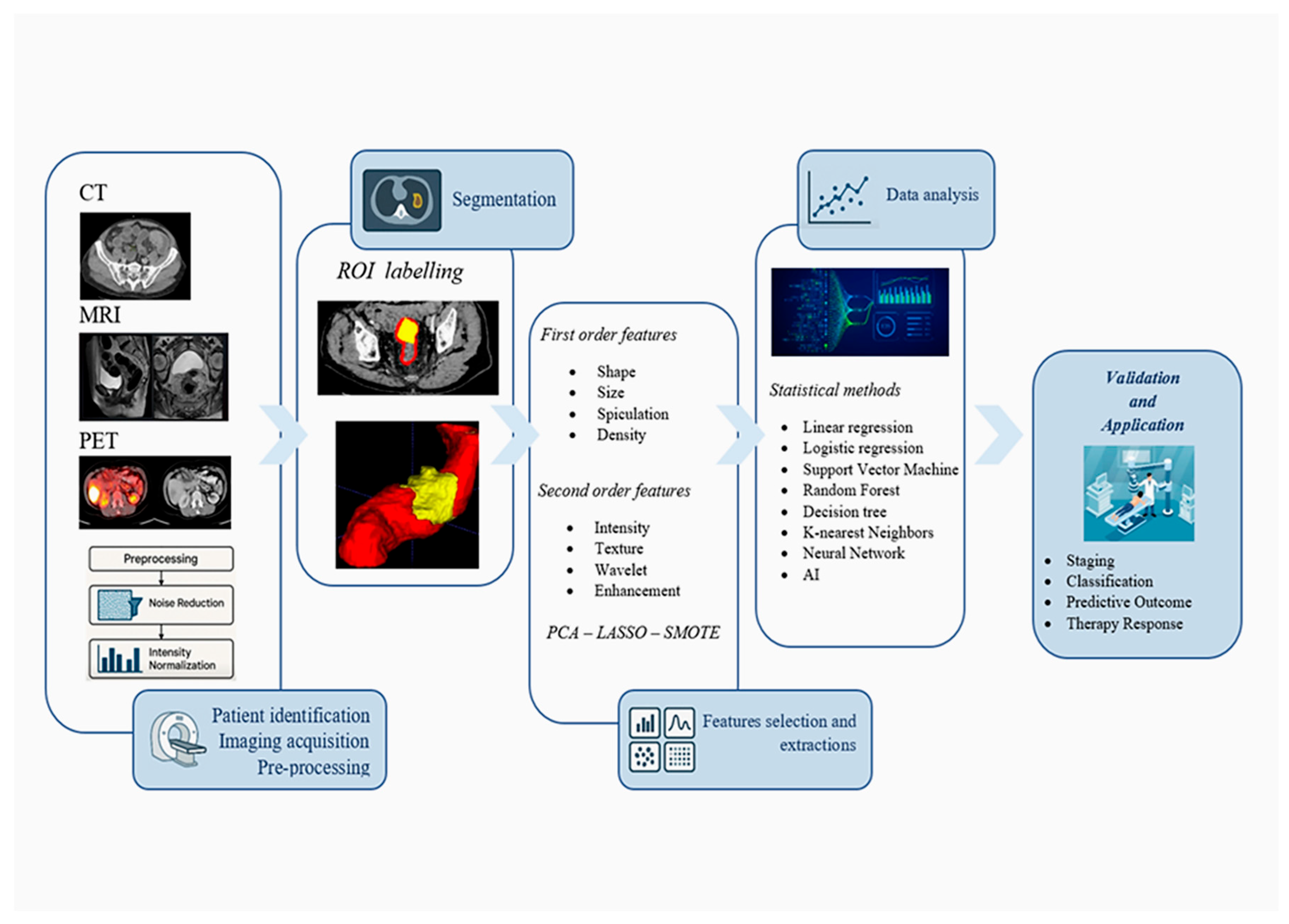 CT

MRI

PET

Preprocessing

Noise Reduction

Intensity Normalization

Patient identification
Imaging acquisition
Pre-processing

Segmentation

ROI labelling

First order features

- Shape
- Size
- Spiculation
- Density

Second order features

- Intensity
- Texture
- Wavelet
- Enhancement

PCA – LASSO – SMOTE

Features selection and extractions

Data analysis

Statistical methods

- Linear regression
- Logistic regression
- Support Vector Machine
- Random Forest
- Decision tree
- K-nearest Neighbors
- Neural Network
- AI

Validation and Application

- Staging
- Classification
- Predictive Outcome
- Therapy Response